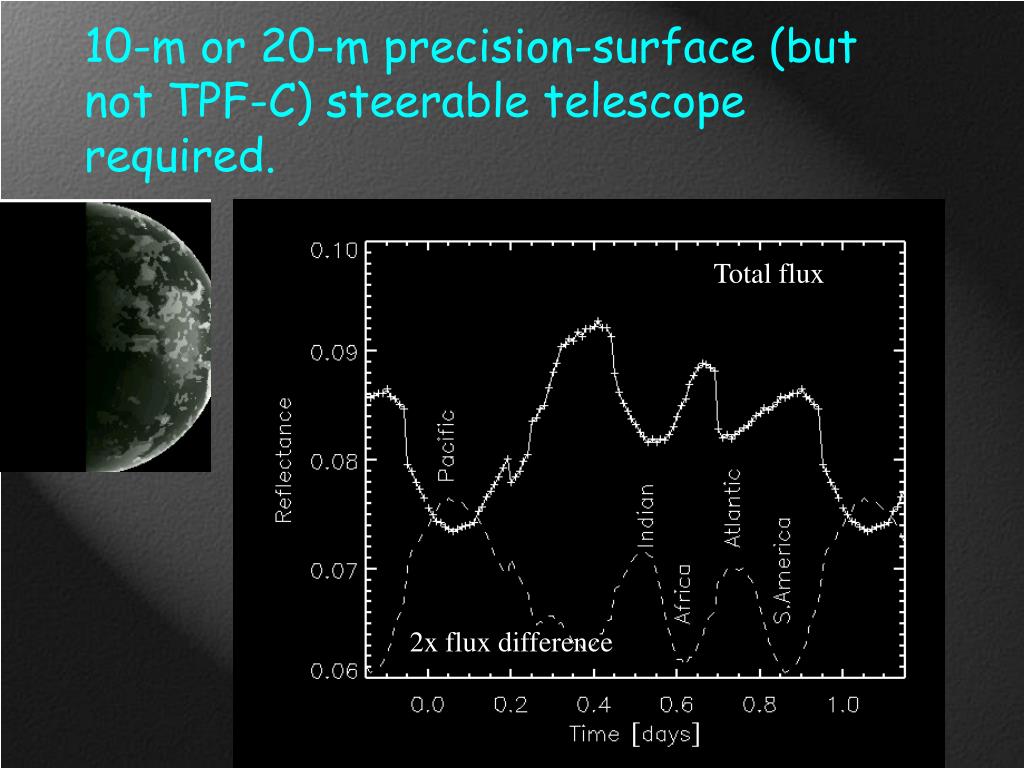 10-m or 20-m precision-surface (but not TPF-C) steerable telescope required.

Total flux

0.10

0.09

0.08

0.07

0.06

Reflectance

Pacific

Indian

Africa

Atlantic

S.America

2x flux difference

0.0 0.2 0.4 0.6 0.8 1.0

Time [days]